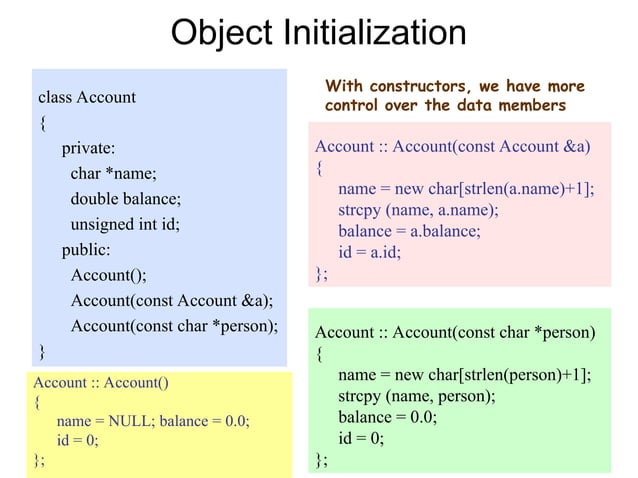 Object Initialization

class Account
{
private:
char *name;
double balance;
unsigned int id;
public:
Account();
Account(const Account &a);
Account(const char *person);
}

Account :: Account()
{
name = NULL; balance = 0.0;
id = 0;
};

With constructors, we have more control over the data members

Account :: Account(const Account &a)
{
name = new char[strlen(a.name)+1];
strcpy (name, a.name);
balance = a.balance;
id = a.id;
};

Account :: Account(const char *person)
{
name = new char[strlen(person)+1];
strcpy (name, person);
balance = 0.0;
id = 0;
};